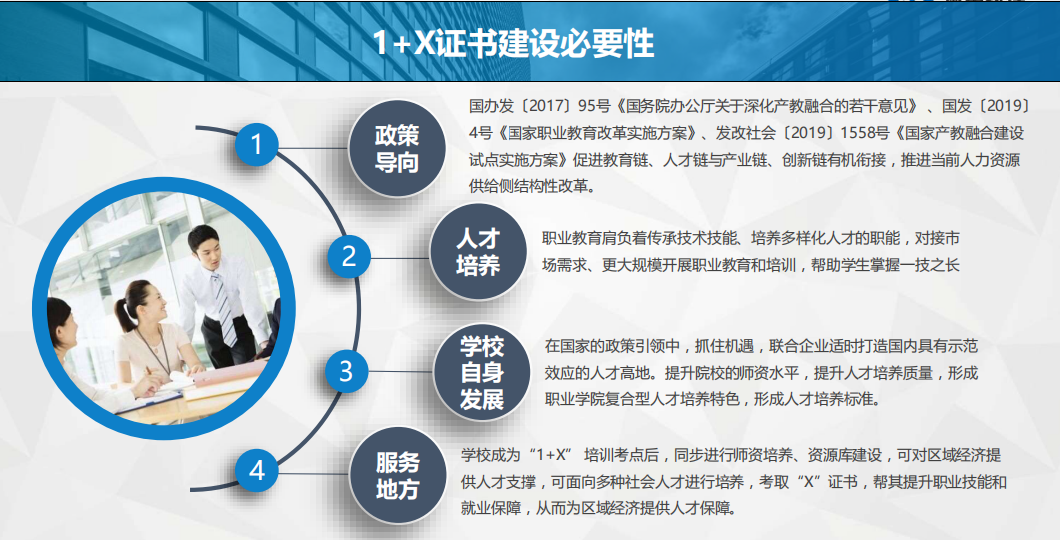 1+X证书建设必要性

1

政策导向

国办发〔2017〕95号《国务院办公厅关于深化产教融合的若干意见》、国发〔2019〕4号《国家职业教育改革实施方案》、发改社会〔2019〕1558号《国家产教融合建设试点实施方案》促进教育链、人才链与产业链、创新链有机衔接，推进当前人力资源供给侧结构性改革。

2

人才培养

职业教育肩负着传承技术技能、培养多样化人才的职能，对接市场需求、更大规模开展职业教育和培训，帮助学生掌握一技之长

3

学校自身发展

在国家的政策引领中，抓住机遇，联合企业适时打造国内具有示范效应的人才高地。提升院校的师资水平，提升人才培养质量，形成职业学院复合型人才培养特色，形成人才培养标准。

4

服务地方

学校成为“1+X” 培训考点后，同步进行师资培养、资源库建设，可对区域经济提供人才支撑，可面向多种社会人才进行培养，考取“X”证书，帮其提升职业技能和就业保障，从而为区域经济提供人才保障。